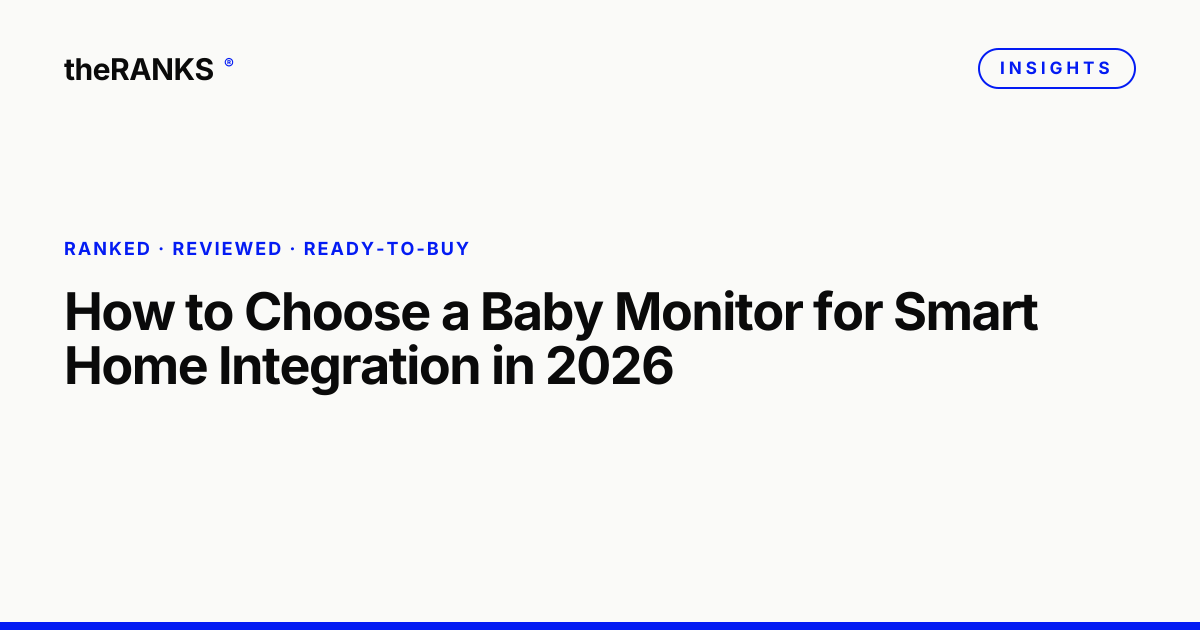 theRANKS ®

INSIGHTS

RANKED · REVIEWED · READY-TO-BUY

How to Choose a Baby Monitor for Smart Home Integration in 2026